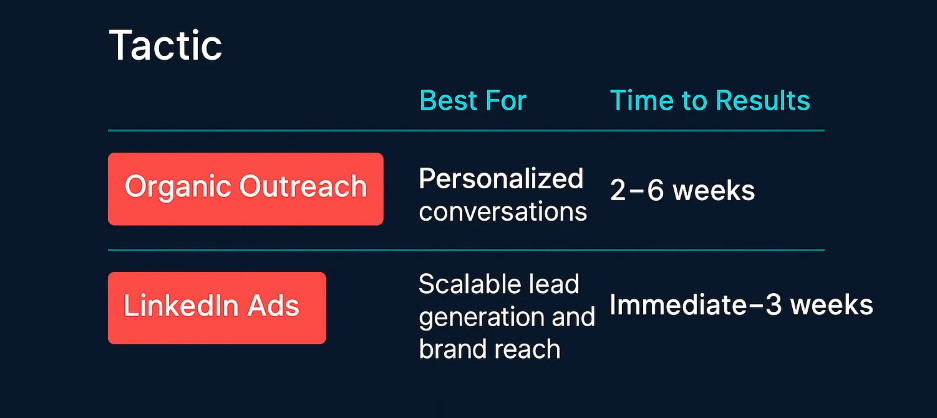 | Tactic | Best For | Time to Results |
|---|---|---|
| Organic Outreach | Personalized conversations | 2–6 weeks |
| LinkedIn Ads | Scalable lead generation and brand reach | Immediate–3 weeks |